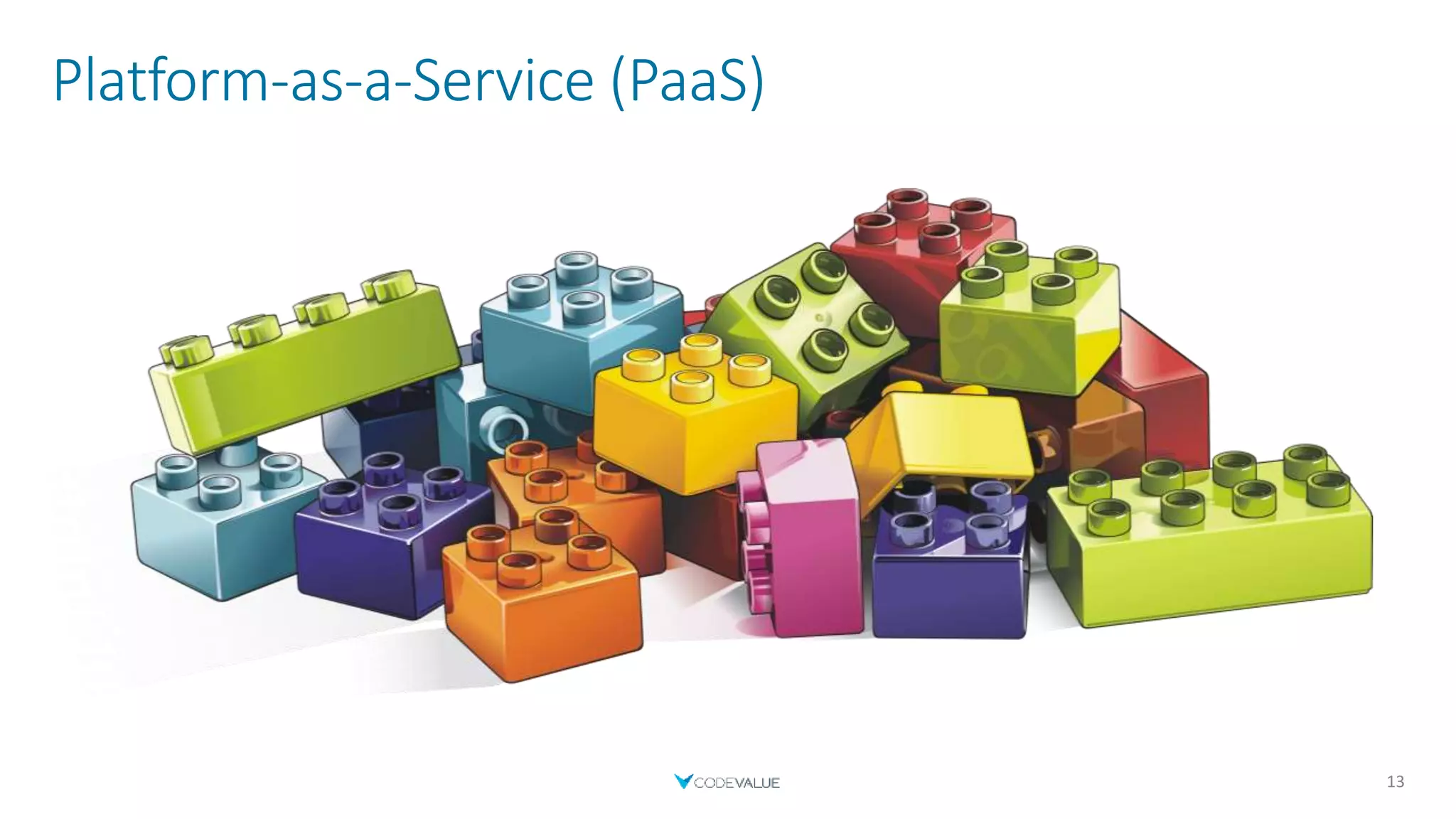 Platform-as-a-Service (PaaS)

CODEVALUE

13